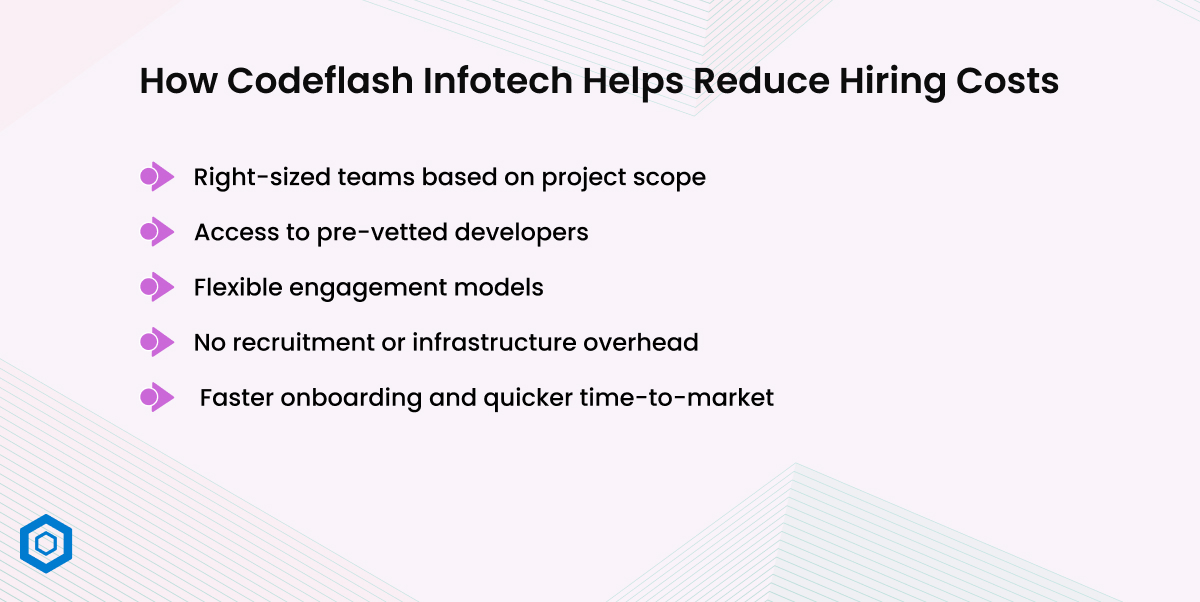 How Codeflash Infotech Helps Reduce Hiring Costs

Right-sized teams based on project scope

Access to pre-vetted developers

Flexible engagement models

No recruitment or infrastructure overhead

Faster onboarding and quicker time-to-market